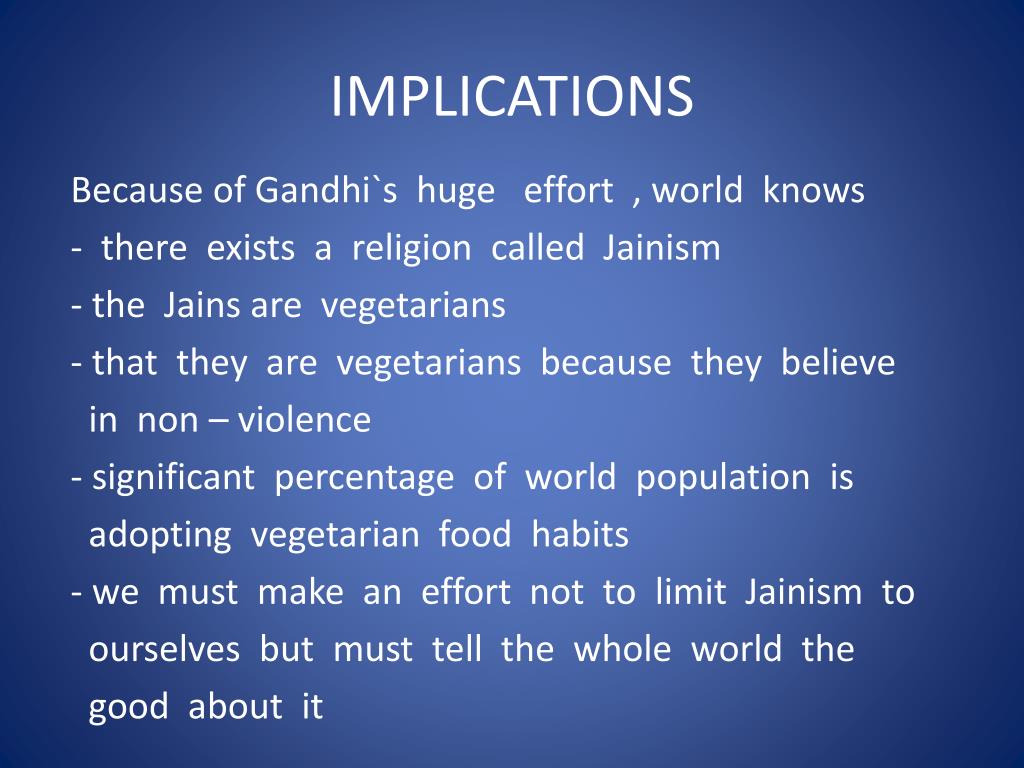 IMPLICATIONS

Because of Gandhi`s huge effort , world knows
- there exists a religion called Jainism
- the Jains are vegetarians
- that they are vegetarians because they believe in non – violence
- significant percentage of world population is adopting vegetarian food habits
- we must make an effort not to limit Jainism to ourselves but must tell the whole world the good about it